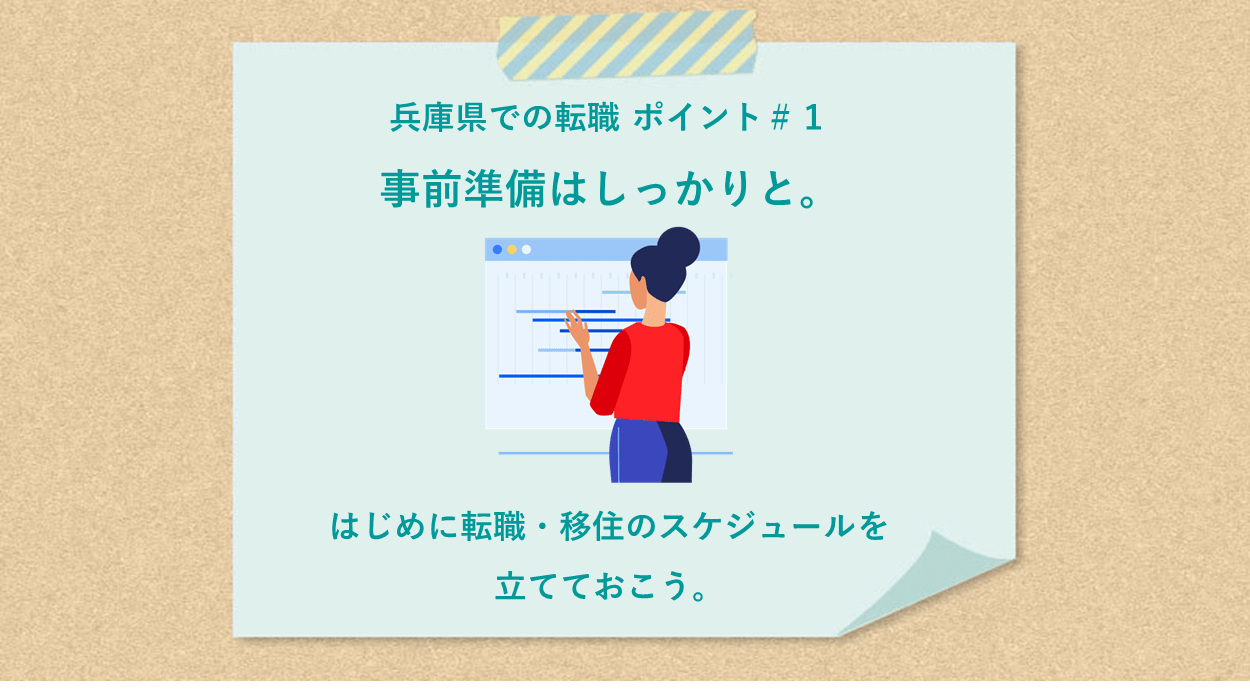 兵庫県での転職 ポイント＃１

事前準備はしっかりと。

はじめに転職・移住のスケジュールを立てておこう。